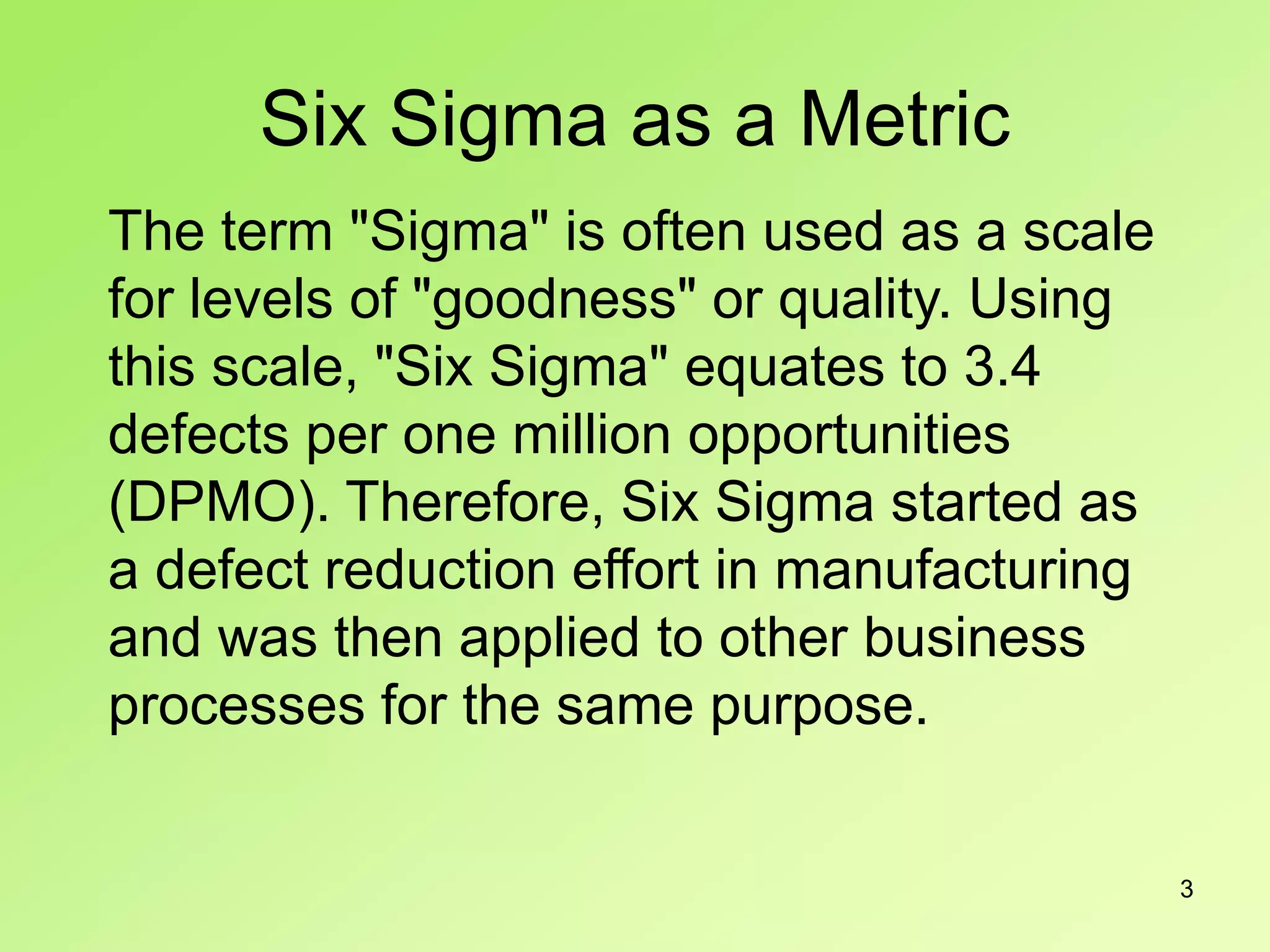 Six Sigma as a Metric

The term "Sigma" is often used as a scale for levels of "goodness" or quality. Using this scale, "Six Sigma" equates to 3.4 defects per one million opportunities (DPMO). Therefore, Six Sigma started as a defect reduction effort in manufacturing and was then applied to other business processes for the same purpose.

3